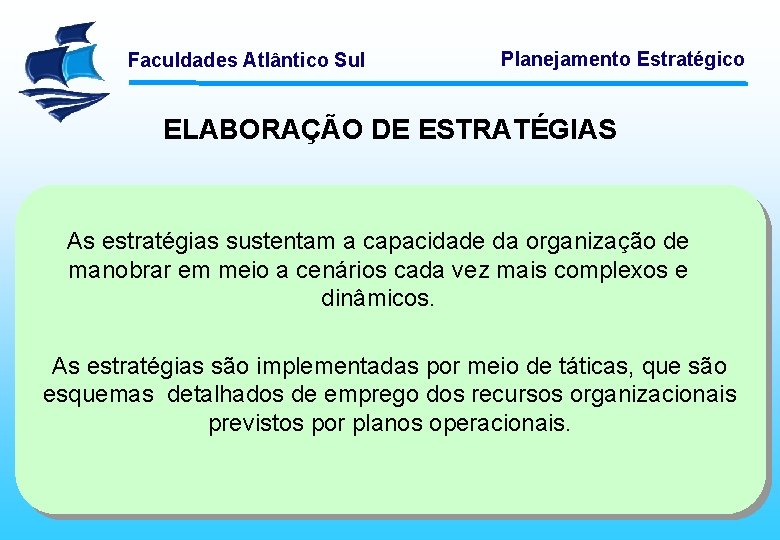 Faculdades Atlântico Sul

Planejamento Estratégico

ELABORAÇÃO DE ESTRATÉGIAS

As estratégias sustentam a capacidade da organização de manobrar em meio a cenários cada vez mais complexos e dinâmicos.

As estratégias são implementadas por meio de táticas, que são esquemas detalhados de emprego dos recursos organizacionais previstos por planos operacionais.